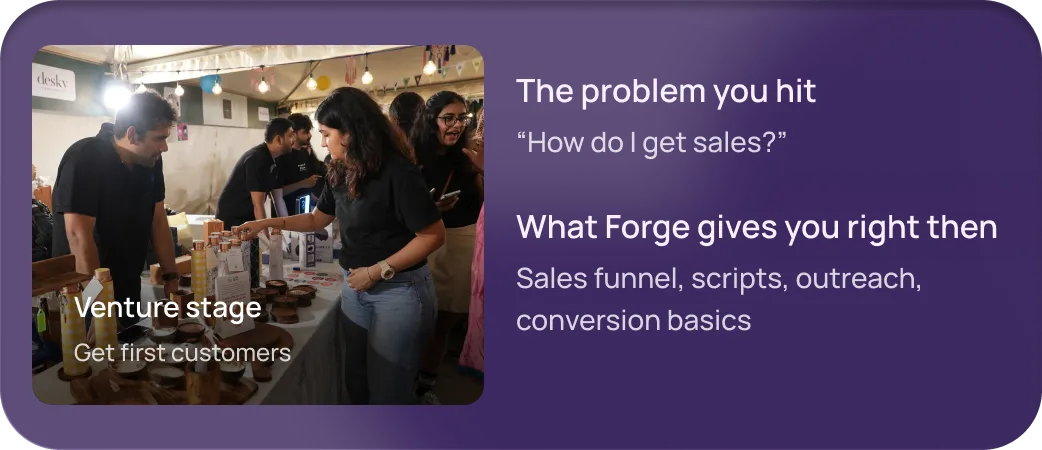 desky

Venture stage
Get first customers

The problem you hit
“How do I get sales?”

What Forge gives you right then
Sales funnel, scripts, outreach, conversion basics